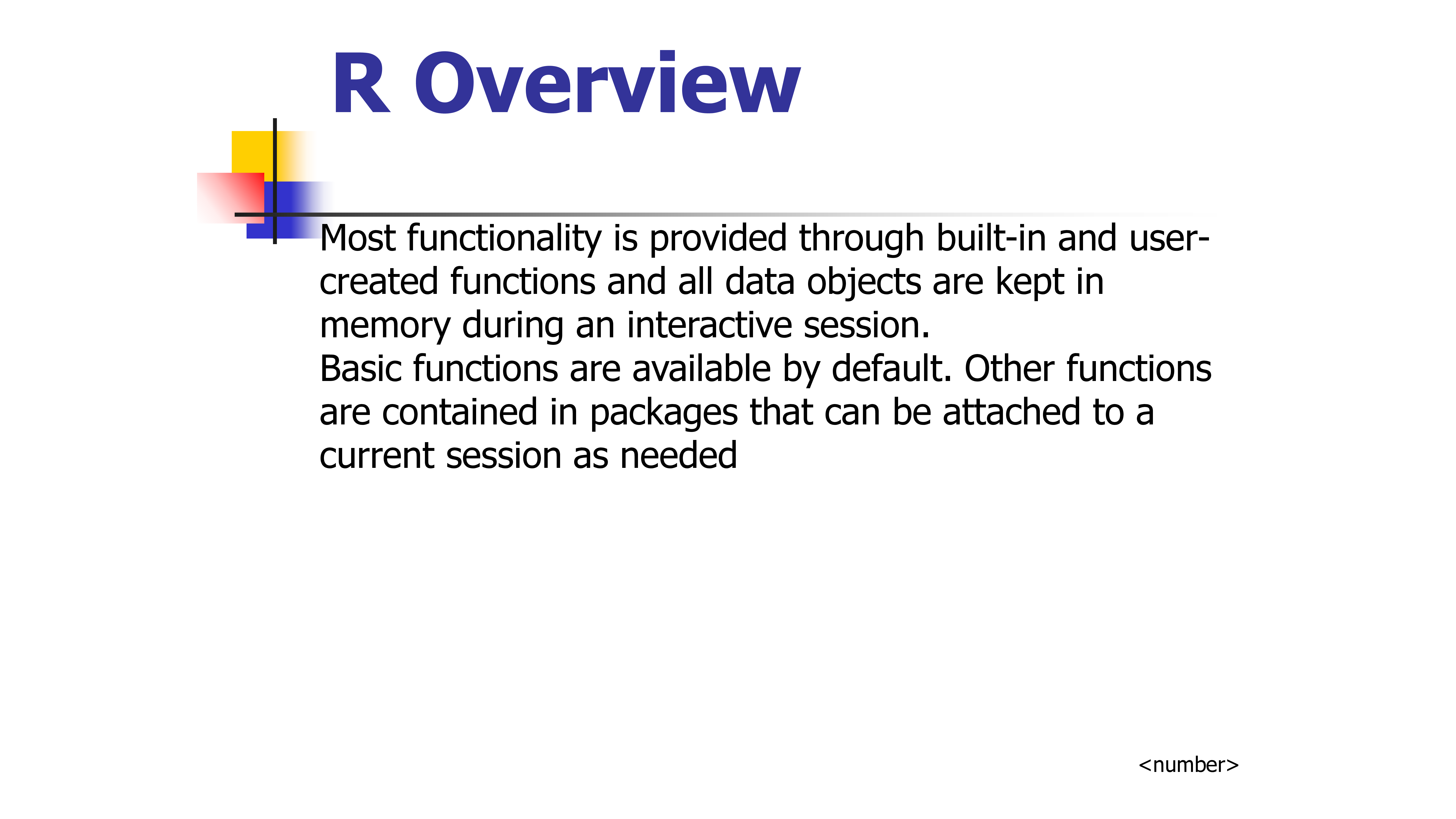 R Overview

Most functionality is provided through built-in and user-created functions and all data objects are kept in memory during an interactive session.
Basic functions are available by default. Other functions are contained in packages that can be attached to a current session as needed

<number>